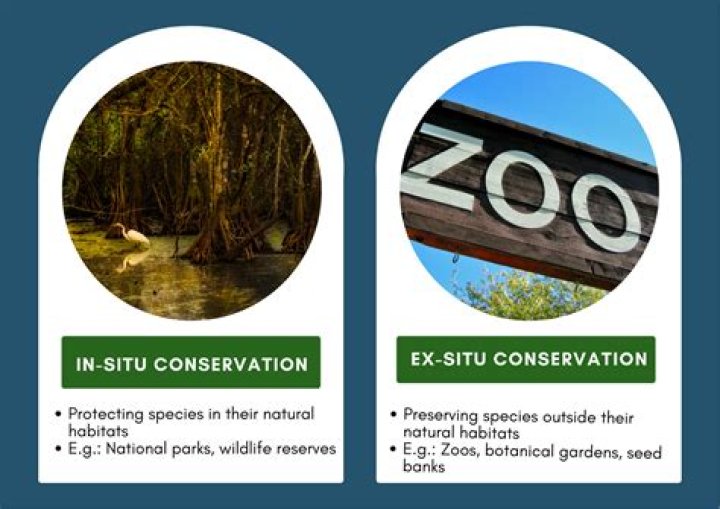 IN-SITU CONSERVATION

• Protecting species in their natural habitats
• E.g.: National parks, wildlife reserves

ZOO

EX-SITU CONSERVATION

• Preserving species outside their natural habitats
• E.g.: Zoos, botanical gardens, seed banks